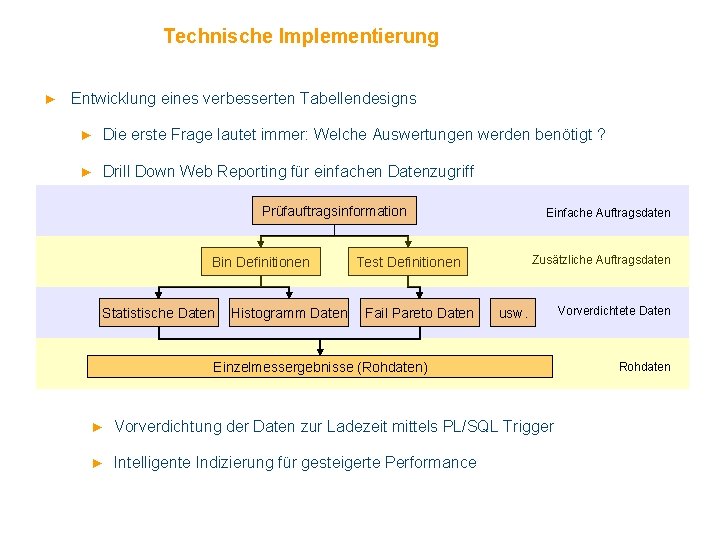 Technische Implementierung

► Entwicklung eines verbesserten Tabellendesigns

► Die erste Frage lautet immer: Welche Auswertungen werden benötigt ?

► Drill Down Web Reporting für einfachen Datenzugriff

Prüfauftragsinformation

Einfache Auftragsdaten

Bin Definitionen

Test Definitionen

Zusätzliche Auftragsdaten

Statistische Daten

Histogramm Daten

Fail Pareto Daten

usw.

Vorverdichtete Daten

Einzelmessergebnisse (Rohdaten)

Rohdaten

► Vorverdichtung der Daten zur Ladezeit mittels PL/SQL Trigger

► Intelligente Indizierung für gesteigerte Performance